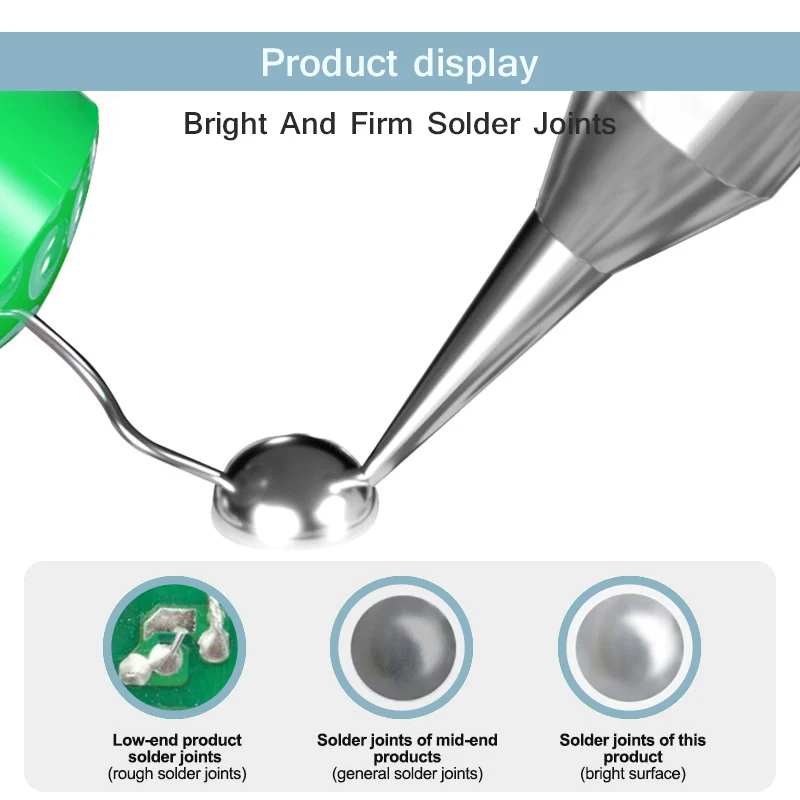 Product display

Bright And Firm Solder Joints

Low-end product solder joints
(rough solder joints)

Solder joints of mid-end products
(general solder joints)

Solder joints of this product
(bright surface)